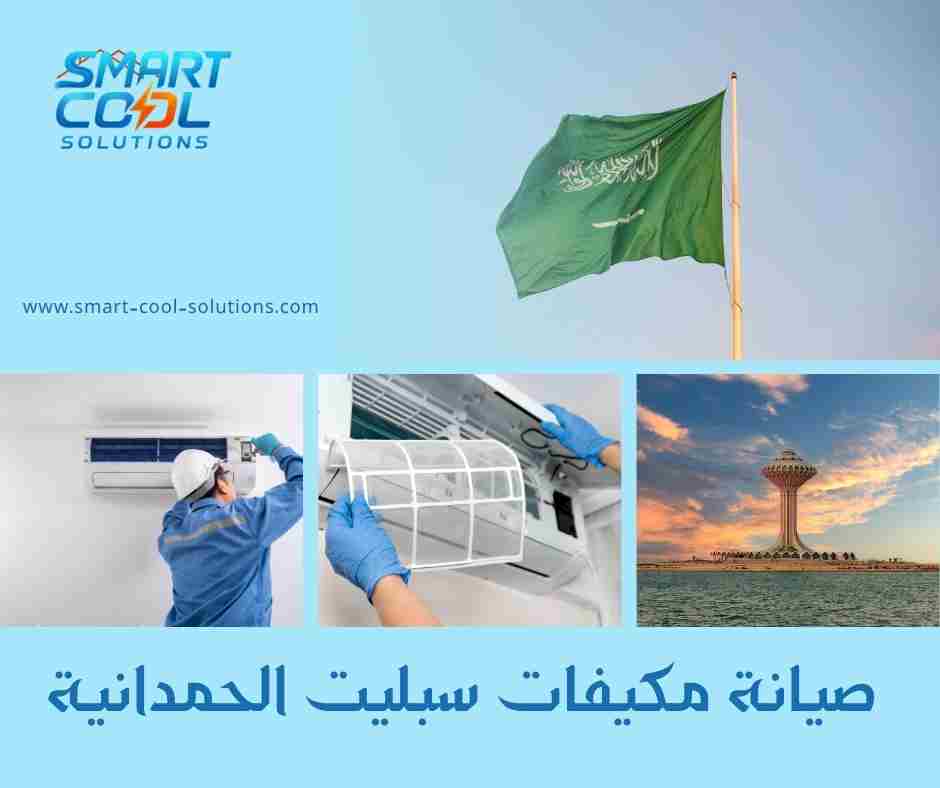 SMART COOL SOLUTIONS

www.smart-cool-solutions.com

صيانة مكيفات سبليت الحمدانية